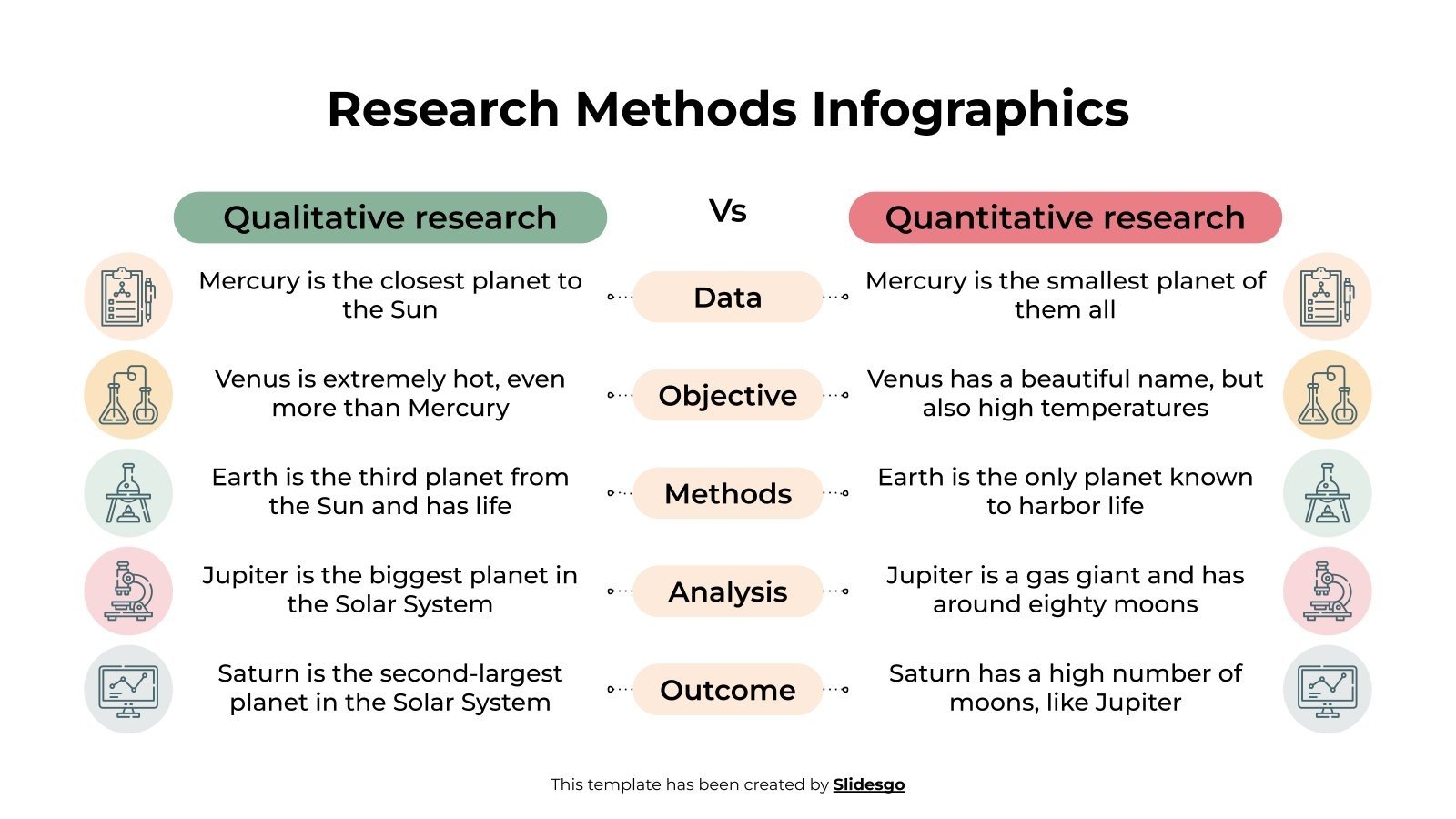 Research Methods Infographics

Qualitative research

Vs

Quantitative research

Mercury is the closest planet to the Sun

Data

Mercury is the smallest planet of them all

Venus is extremely hot, even more than Mercury

Objective

Venus has a beautiful name, but also high temperatures

Earth is the third planet from the Sun and has life

Methods

Earth is the only planet known to harbor life

Jupiter is the biggest planet in the Solar System

Analysis

Jupiter is a gas giant and has around eighty moons

Saturn is the second-largest planet in the Solar System

Outcome

Saturn has a high number of moons, like Jupiter

This template has been created by Slidesgo